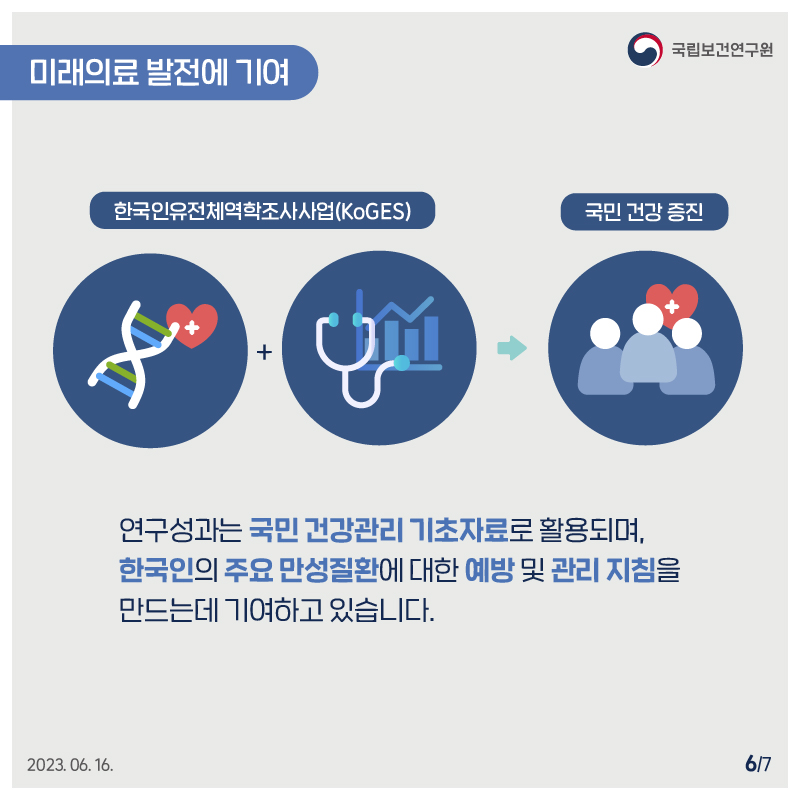 미래의료 발전에 기여

국립보건연구원

한국인유전체역학조사사업(KoGES)

국민 건강 증진

+

연구성과는 국민 건강관리 기초자료로 활용되며, 한국인의 주요 만성질환에 대한 예방 및 관리 지침을 만드는데 기여하고 있습니다.

2023. 06. 16.

6/7